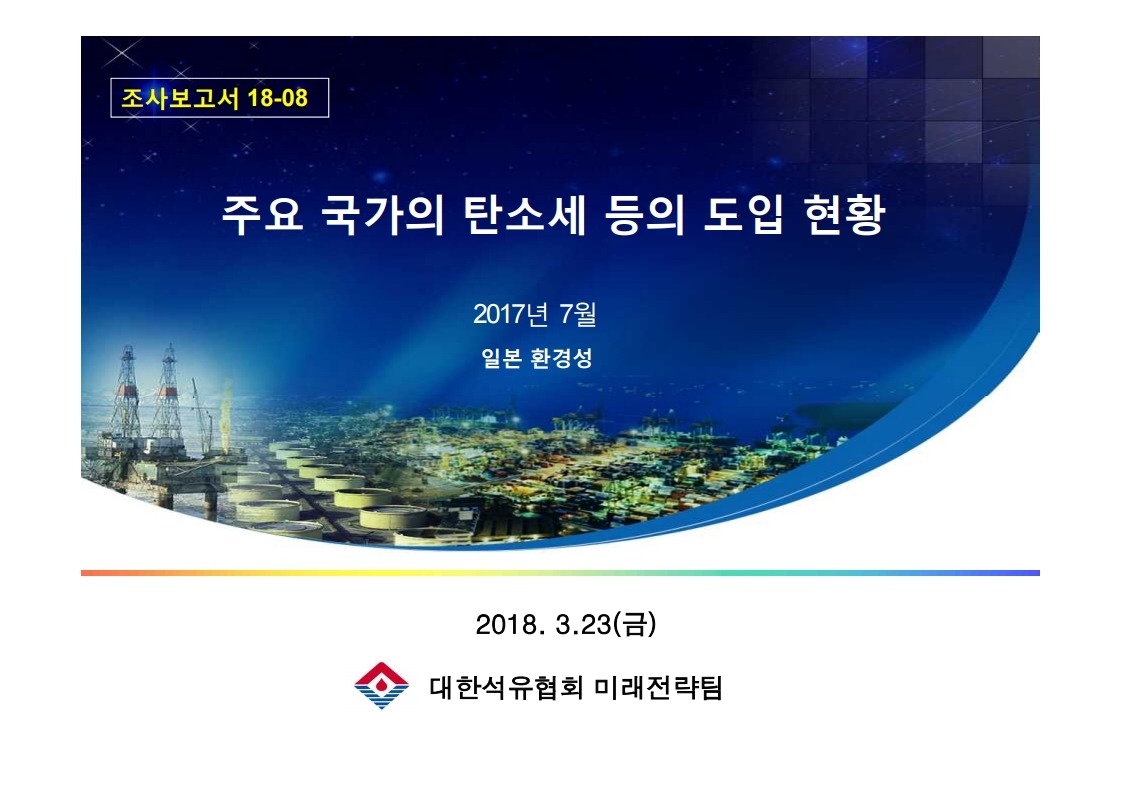 조사보고서 18-08

주요 국가의 탄소세 등의 도입 현황

2017년 7월

일본 환경성

2018. 3.23(금)

대한석유협회 미래전략팀